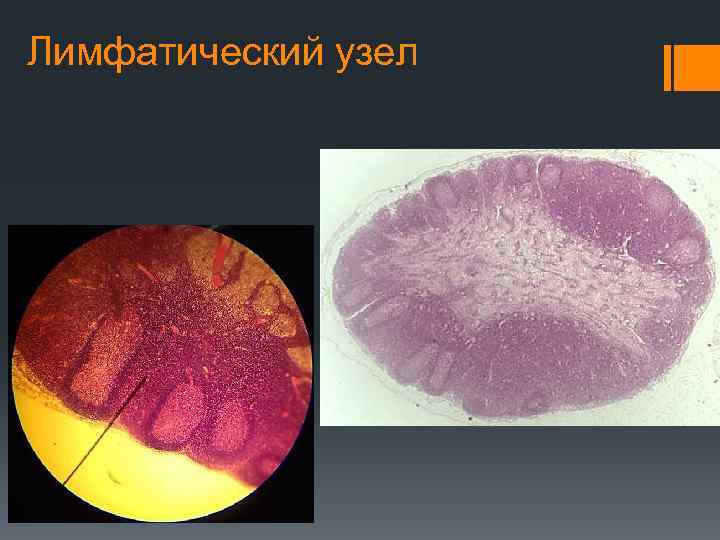 Лимфатический узел